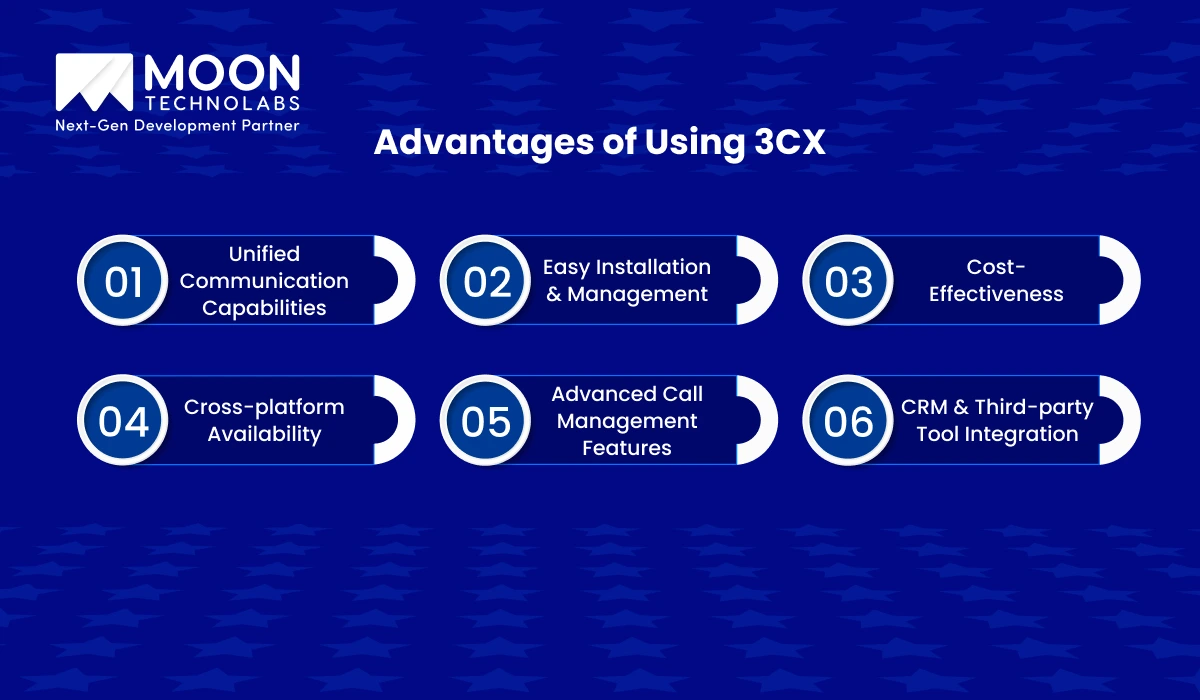 MOON
TECHNOLABS
Next-Gen Development Partner

Advantages of Using 3CX

01 Unified Communication Capabilities

02 Easy Installation & Management

03 Cost-Effectiveness

04 Cross-platform Availability

05 Advanced Call Management Features

06 CRM & Third-party Tool Integration